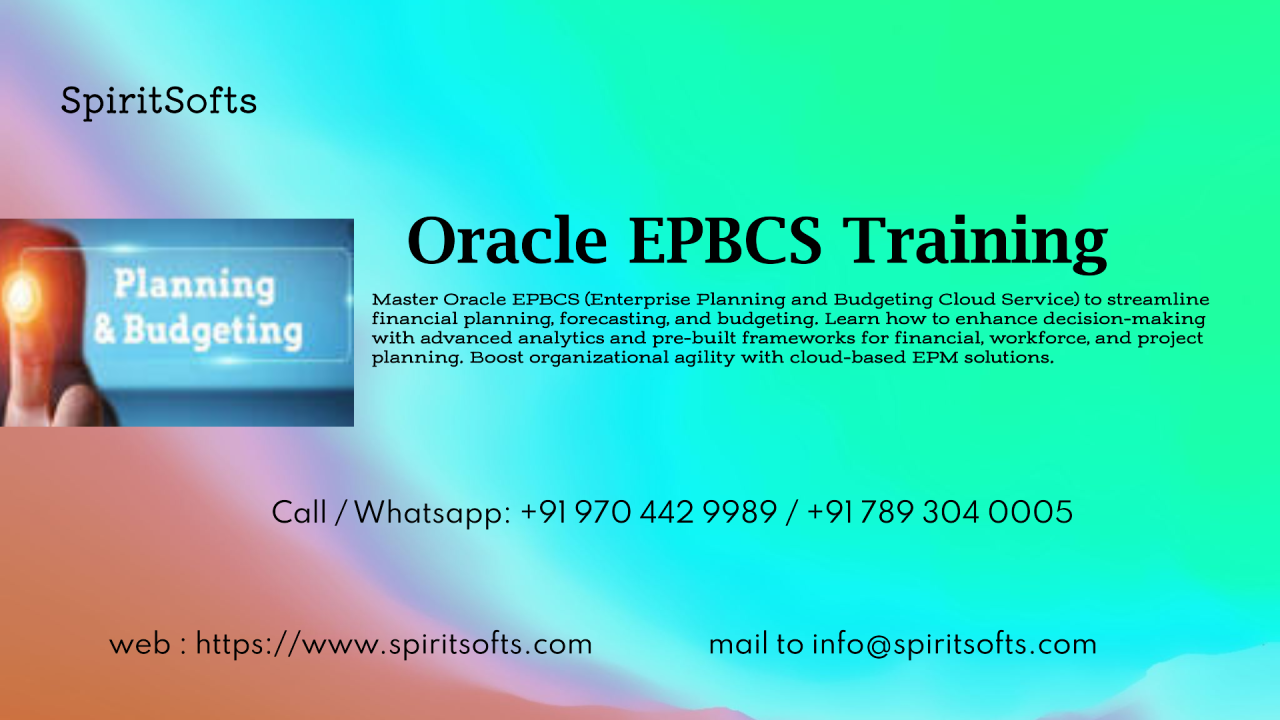 SpiritSofts

Planning & Budgeting

Oracle EPBCS Training

Master Oracle EPBCS (Enterprise Planning and Budgeting Cloud Service) to streamline financial planning, forecasting, and budgeting. Learn how to enhance decision-making with advanced analytics and pre-built frameworks for financial, workforce, and project planning. Boost organizational agility with cloud-based EPM solutions.

Call / Whatsapp: +91 970 442 9989 / +91 789 304 0005

web : https://www.spiritsofts.com

mail to info@spiritsofts.com